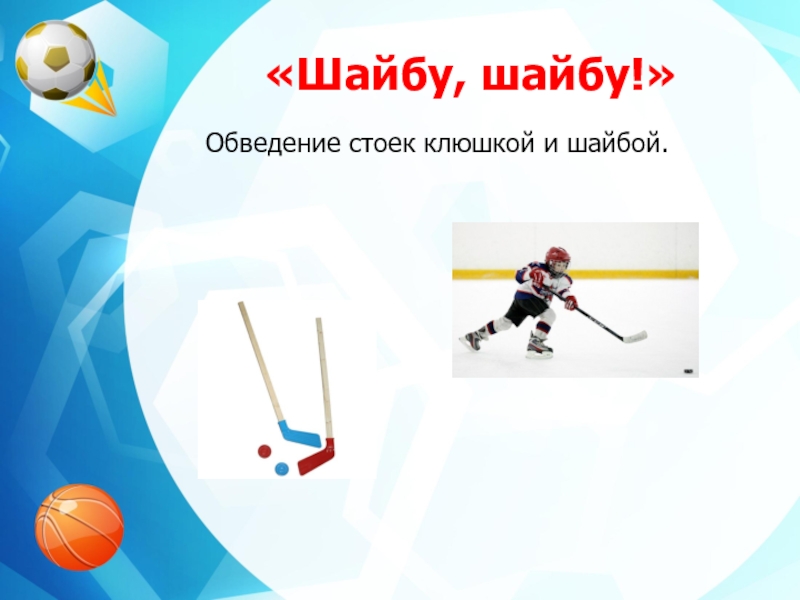 «Шайбу, шайбу!»

Обведение стоек клюшкой и шайбой.